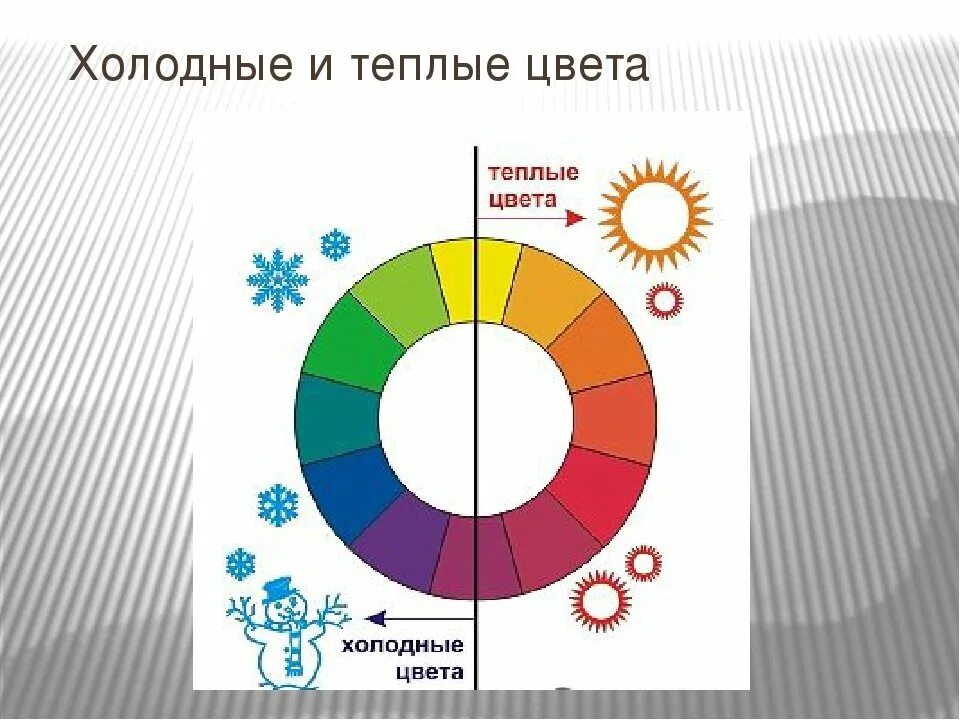 Холодные и теплые цвета

теплые
цвета

холодные
цвета